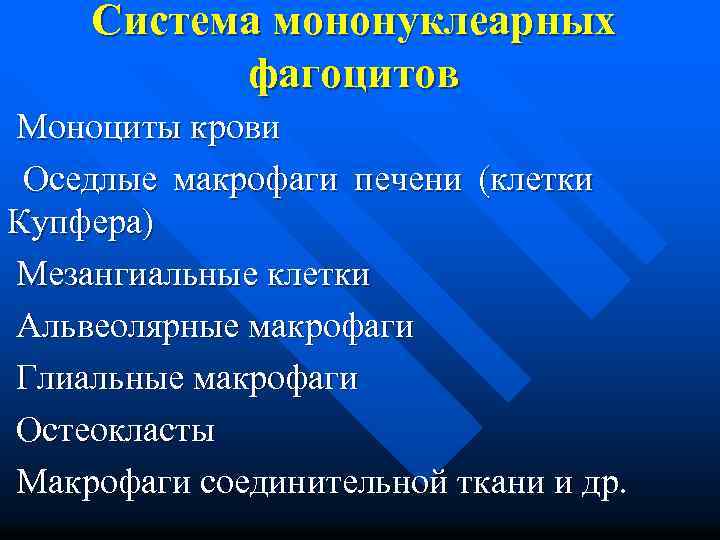 Система мононуклеарных фагоцитов

Моноциты крови

Оседлые макрофаги печени (клетки Купфера)

Мезангиальные клетки

Альвеолярные макрофаги

Глиальные макрофаги

Остеокласты

Макрофаги соединительной ткани и др.